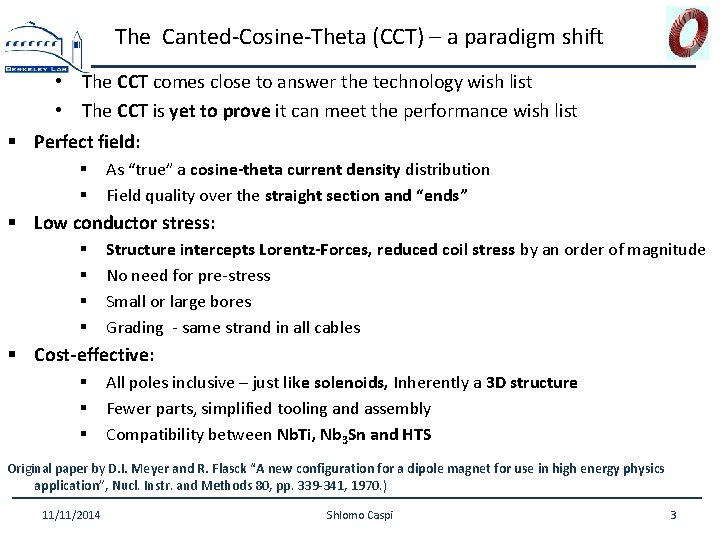 BERKELEY LAB

The Canted-Cosine-Theta (CCT) – a paradigm shift

• The CCT comes close to answer the technology wish list
• The CCT is yet to prove it can meet the performance wish list

▪ Perfect field:
  ▪ As "true" a cosine-theta current density distribution
  ▪ Field quality over the straight section and "ends"
▪ Low conductor stress:
  ▪ Structure intercepts Lorentz-Forces, reduced coil stress by an order of magnitude
  ▪ No need for pre-stress
  ▪ Small or large bores
  ▪ Grading - same strand in all cables
▪ Cost-effective:
  ▪ All poles inclusive – just like solenoids, Inherently a 3D structure
  ▪ Fewer parts, simplified tooling and assembly
  ▪ Compatibility between NbTi, $Nb_3Sn$ and HTS

Original paper by D.I. Meyer and R. Flasck "A new configuration for a dipole magnet for use in high energy physics application", Nucl. Instr. and Methods 80, pp. 339-341, 1970.)

11/11/2014 Shlomo Caspi 3